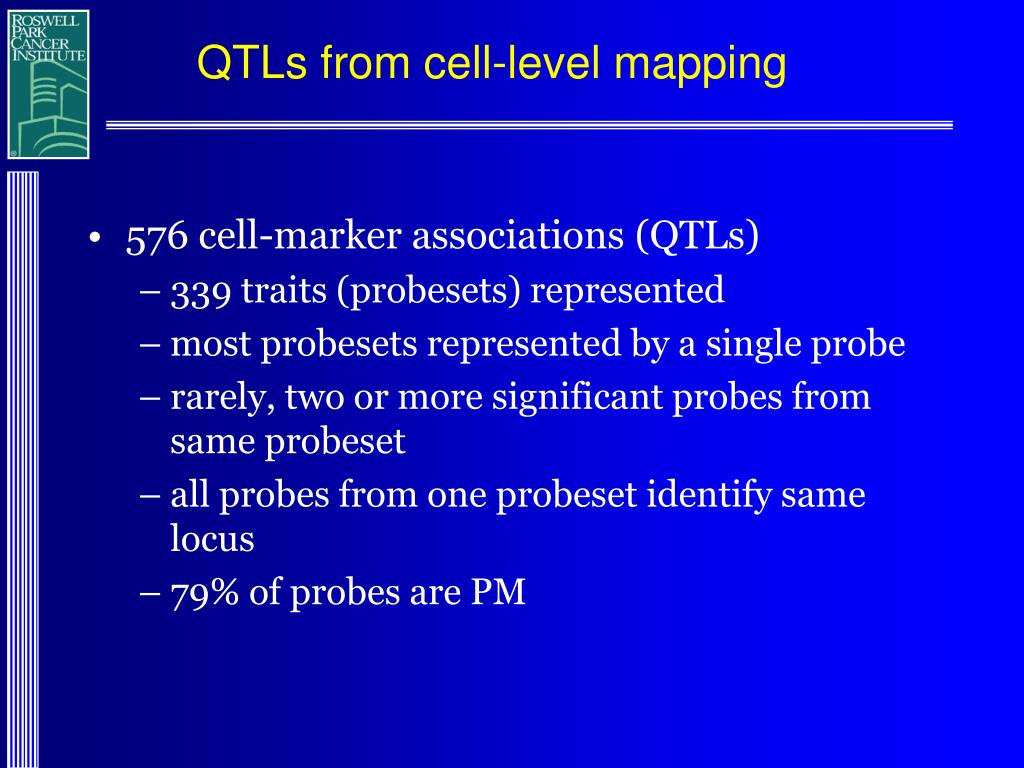 ROSWELL PARK CANCER INSTITUTE

QTLs from cell-level mapping

• 576 cell-marker associations (QTLs)
– 339 traits (probesets) represented
– most probesets represented by a single probe
– rarely, two or more significant probes from same probeset
– all probes from one probeset identify same locus
– 79% of probes are PM